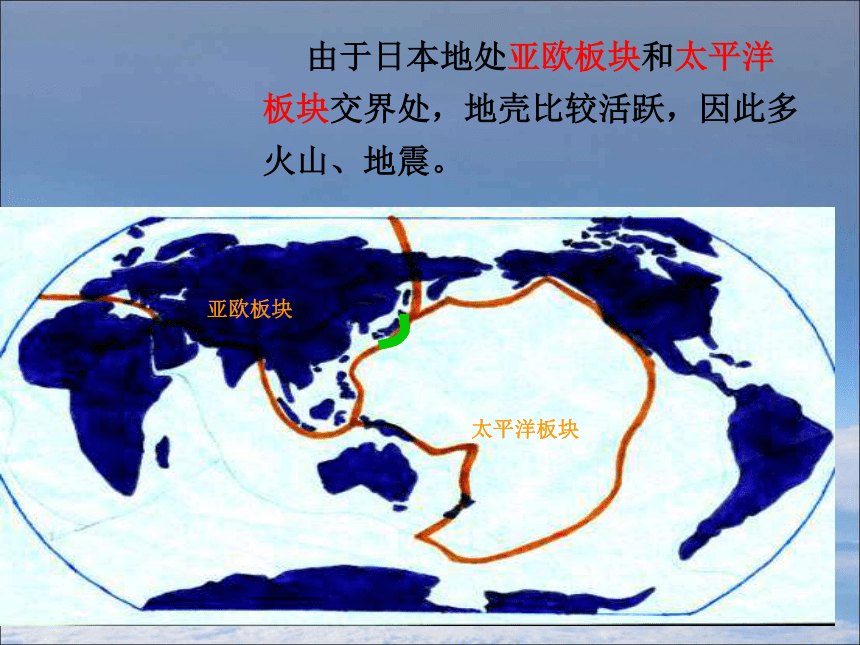 由于日本地处亚欧板块和太平洋板块交界处，地壳比较活跃，因此多火山、地震。

亚欧板块

太平洋板块